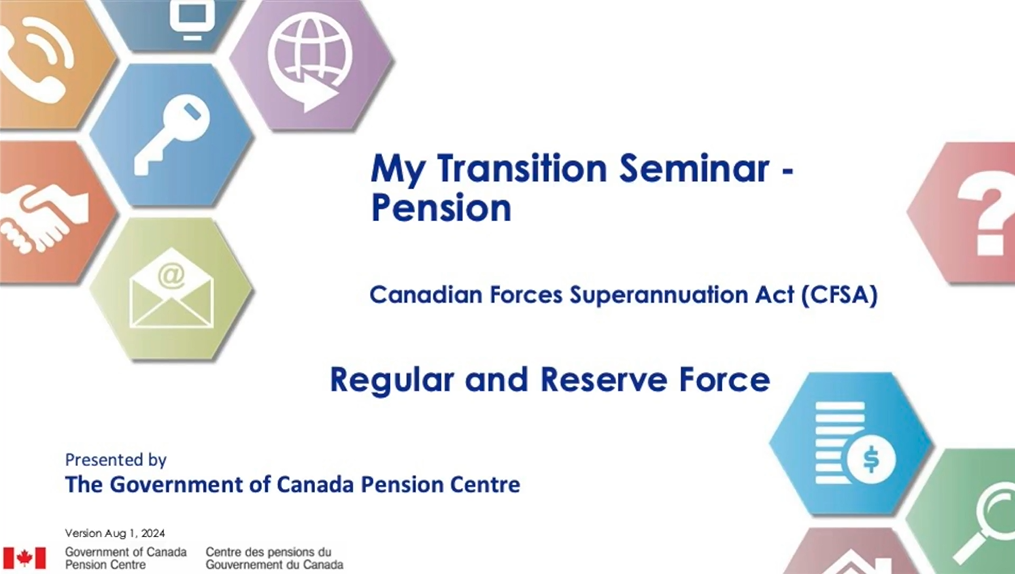 My Transition Seminar - Pension

Canadian Forces Superannuation Act (CFSA)

Regular and Reserve Force

Presented by
The Government of Canada Pension Centre

Version Aug 1, 2024

Government of Canada Pension Centre
Centre des pensions du Gouvernement du Canada